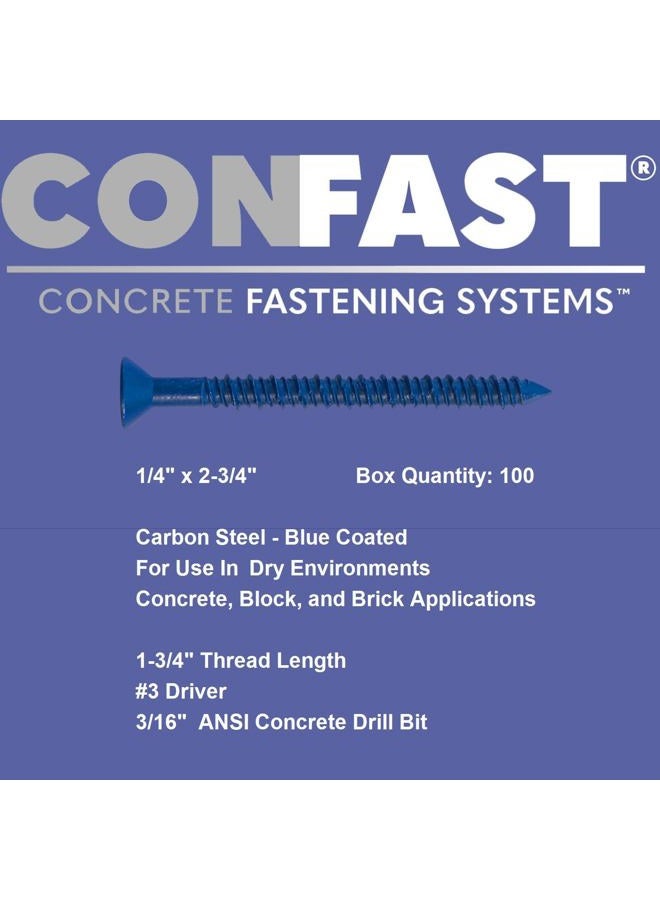 CONFAST®

CONCRETE FASTENING SYSTEMS™

1/4" x 2-3/4" Box Quantity: 100

Carbon Steel - Blue Coated
For Use In Dry Environments
Concrete, Block, and Brick Applications

1-3/4" Thread Length
#3 Driver
3/16" ANSI Concrete Drill Bit